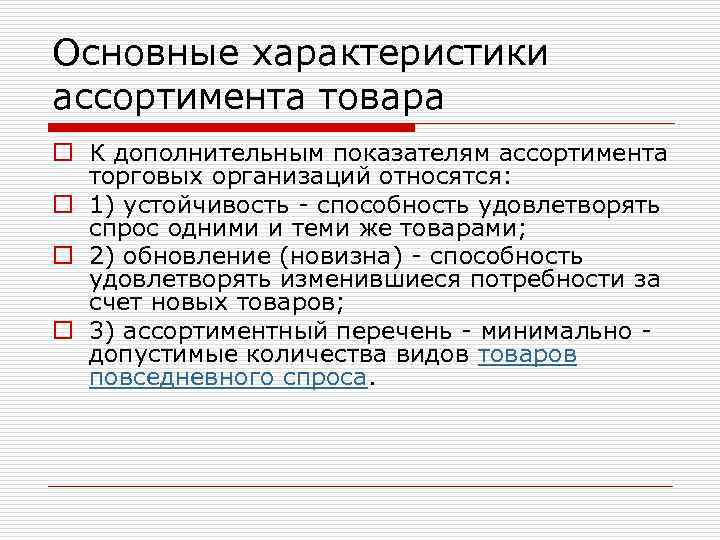 Основные характеристики ассортимента товара

К дополнительным показателям ассортимента торговых организаций относятся:

1) устойчивость - способность удовлетворять спрос одними и теми же товарами;

2) обновление (новизна) - способность удовлетворять изменившиеся потребности за счет новых товаров;

3) ассортиментный перечень - минимально - допустимые количества видов товаров повседневного спроса.